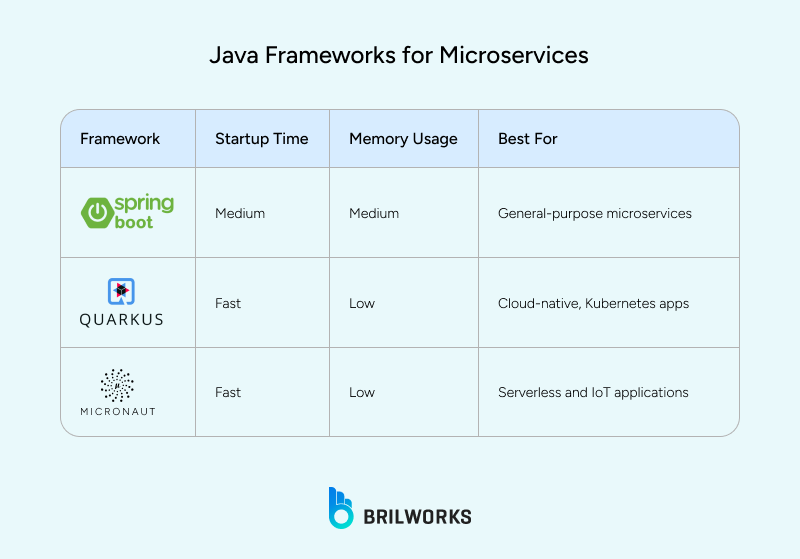 Java Frameworks for Microservices

| Framework | Startup Time | Memory Usage | Best For |
|---|---|---|---|
| spring boot | Medium | Medium | General-purpose microservices |
| QUARKUS | Fast | Low | Cloud-native, Kubernetes apps |
| MICRONAUT | Fast | Low | Serverless and IoT applications |

BRILWORKS